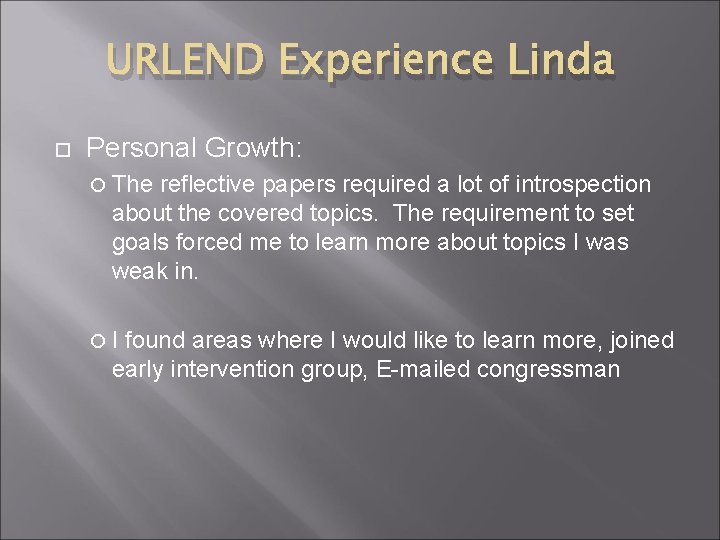 URLEND Experience Linda

Personal Growth:

The reflective papers required a lot of introspection about the covered topics. The requirement to set goals forced me to learn more about topics I was weak in.

I found areas where I would like to learn more, joined early intervention group, E-mailed congressman